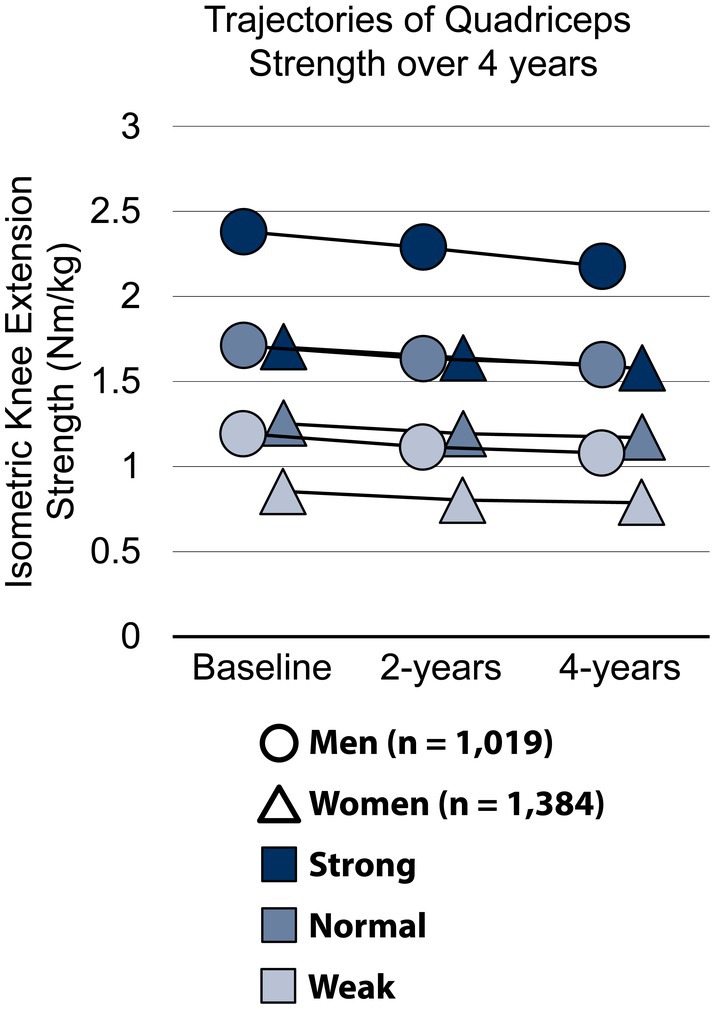 Trajectories of Quadriceps Strength over 4 years

Isometric Knee Extension Strength (Nm/kg)

3
2.5
2
1.5
1
0.5
0

Baseline
2-years
4-years

Men (n = 1,019)
Women (n = 1,384)
Strong
Normal
Weak